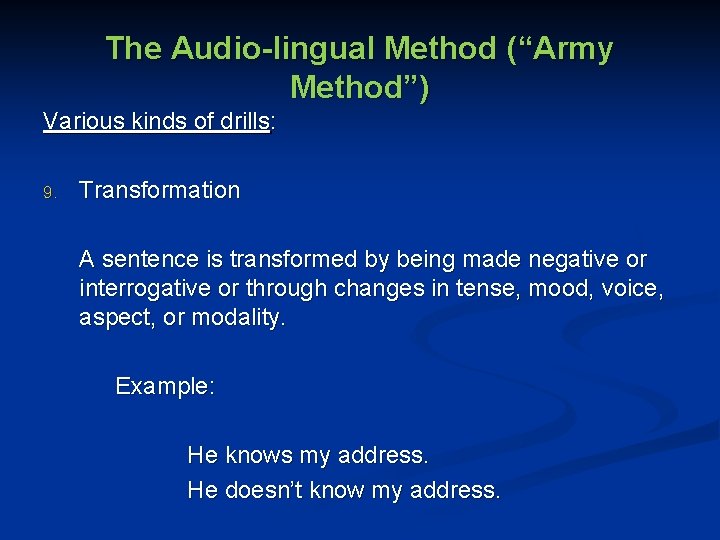 The Audio-lingual Method (“Army Method”)

Various kinds of drills:

9. Transformation

A sentence is transformed by being made negative or interrogative or through changes in tense, mood, voice, aspect, or modality.

Example:

He knows my address.

He doesn’t know my address.